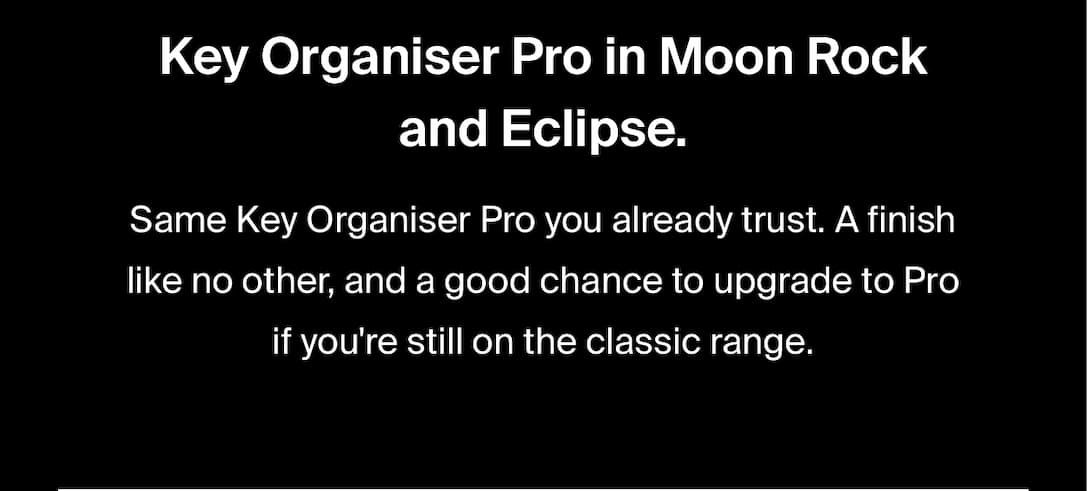 Key Organiser Pro in Moon Rock and Eclipse.

Same Key Organiser Pro you already trust. A finish like no other, and a good chance to upgrade to Pro if you're still on the classic range.